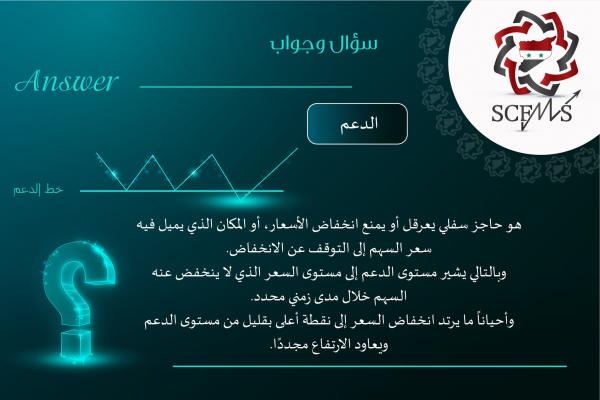 SCFMS

سؤال وجواب

Answer

الدعم

خط الدعم

هو حاجز سفلي يعرقل أو يمنع انخفاض الأسعار، أو المكان الذي يميل فيه سعر السهم إلى التوقف عن الانخفاض.
وبالتالي يشير مستوى الدعم إلى مستوى السعر الذي لا ينخفض عنه السهم خلال مدى زمني محدد.
وأحياناً ما يرتد انخفاض السعر إلى نقطة أعلى بقليل من مستوى الدعم ويعاود الارتفاع مجددًا.